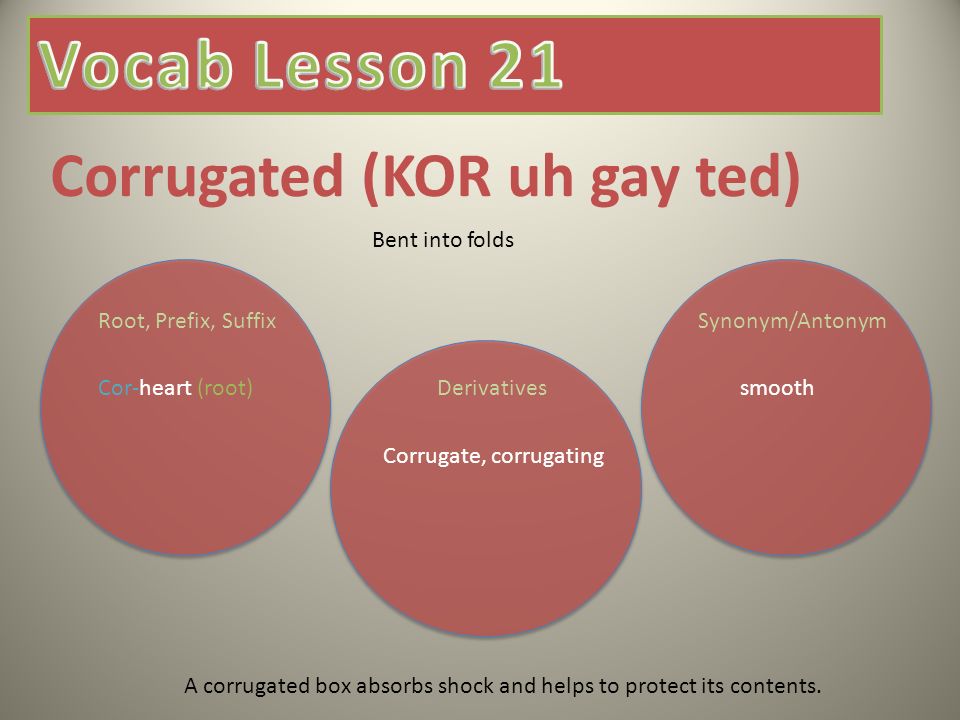 Vocab Lesson 21

Corrugated (KOR uh gay ted)

Bent into folds

Root, Prefix, Suffix

Cor-heart (root)

Derivatives

Corrugate, corrugating

Synonym/Antonym

smooth

A corrugated box absorbs shock and helps to protect its contents.